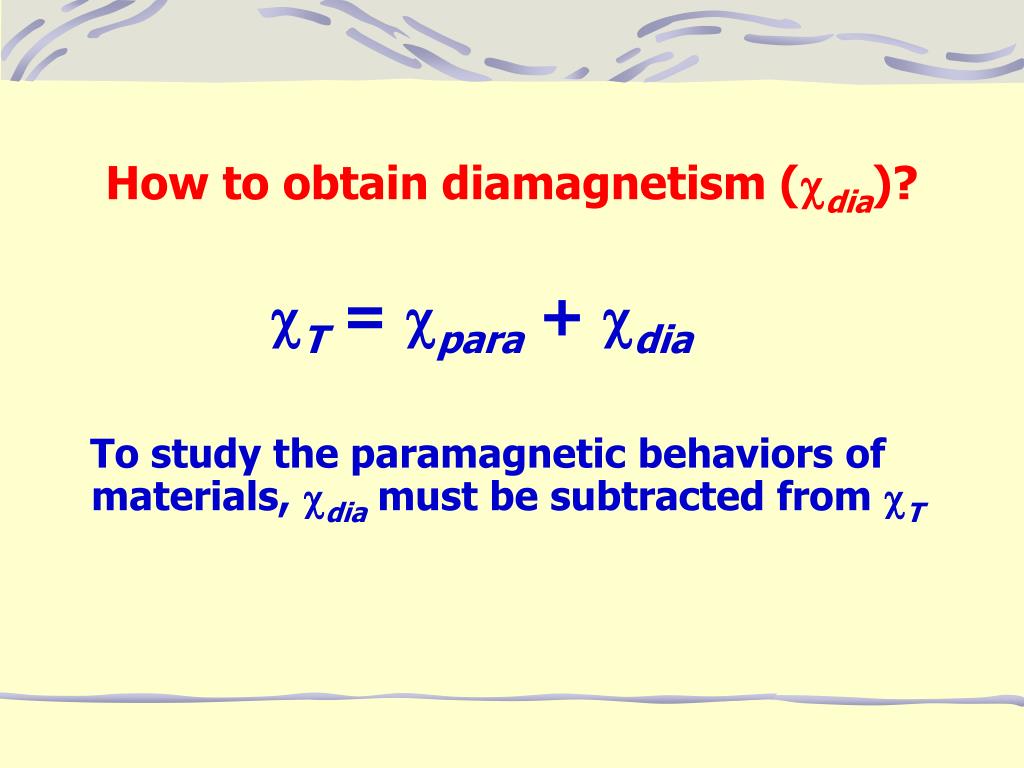 How to obtain diamagnetism ($\chi_{dia}$)?

$\chi_T = \chi_{para} + \chi_{dia}$

To study the paramagnetic behaviors of materials, $\chi_{dia}$ must be subtracted from $\chi_T$